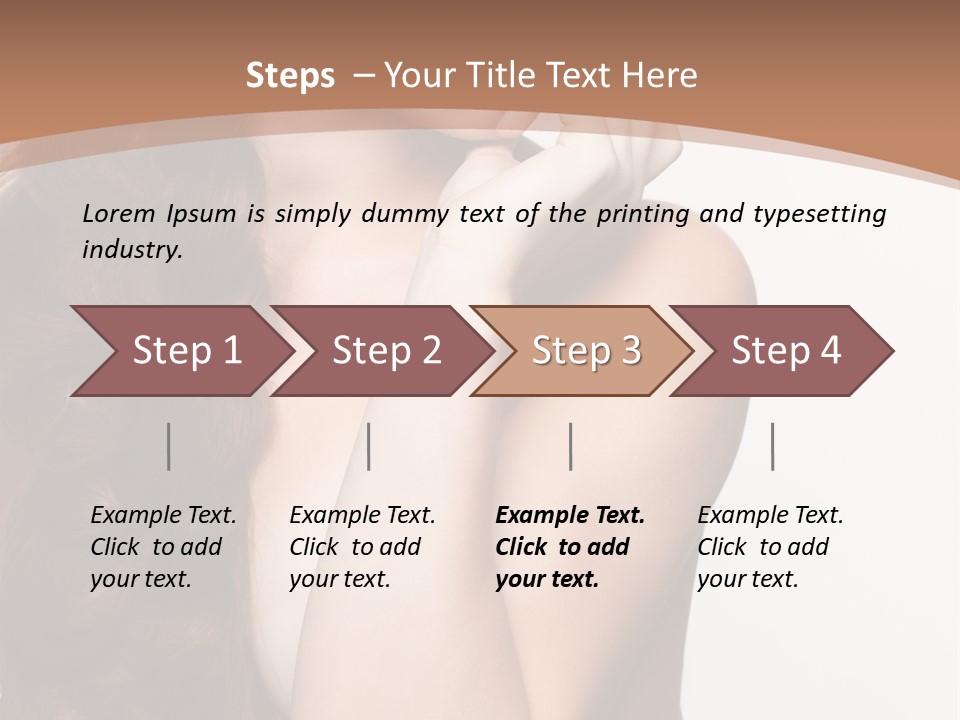 Steps – Your Title Text Here

Lorem Ipsum is simply dummy text of the printing and typesetting industry.

Step 1

Step 2

Step 3

Step 4

Example Text. Click to add your text.

Example Text. Click to add your text.

Example Text. Click to add your text.

Example Text. Click to add your text.